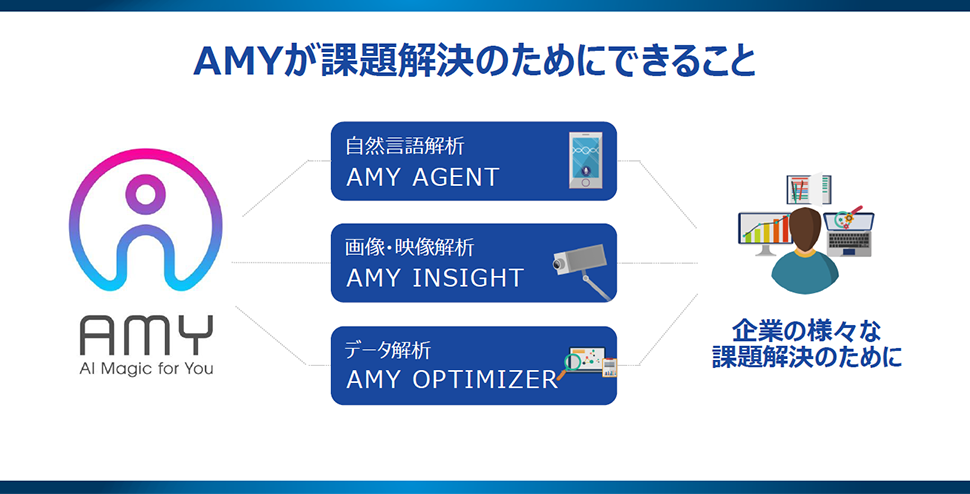 AMYが課題解決のためにできること

AMY
AI Magic for You

自然言語解析
AMY AGENT

画像・映像解析
AMY INSIGHT

データ解析
AMY OPTIMIZER

企業の様々な
課題解決のために